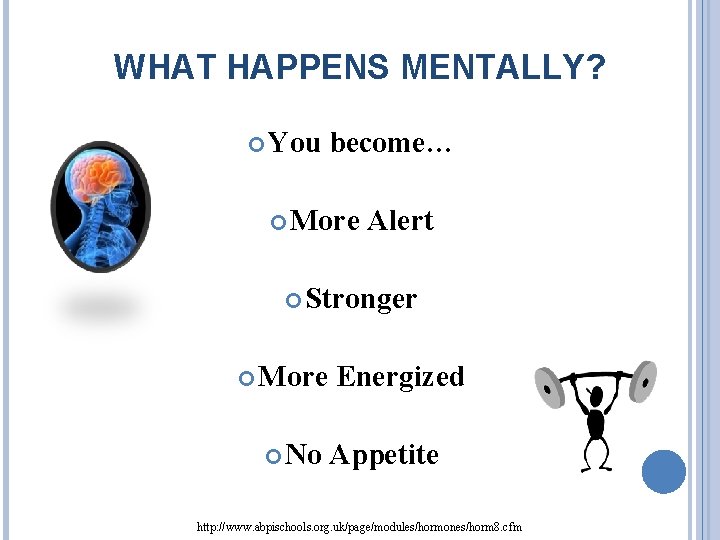 WHAT HAPPENS MENTALLY?

You become…

More Alert

Stronger

More Energized

No Appetite

http://www.abpischools.org.uk/page/modules/hormones/horm8.cfm